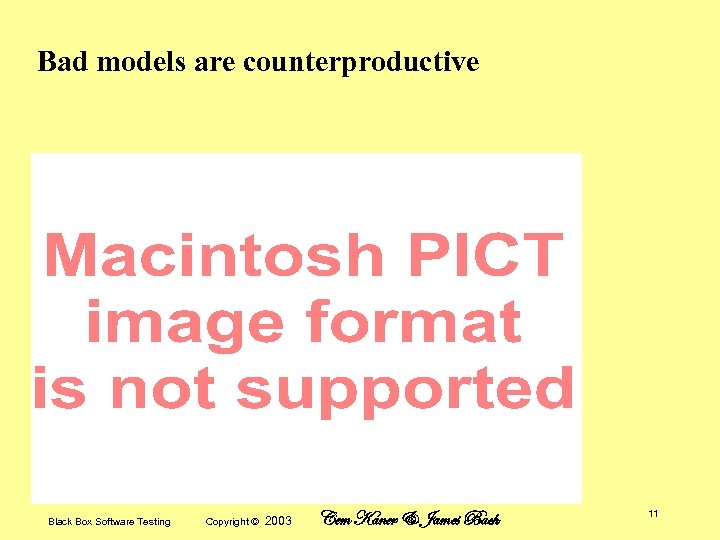 Bad models are counterproductive

Macintosh PICT image format is not supported

Black Box Software Testing Copyright © 2003 Cem Kaner & James Bach

11